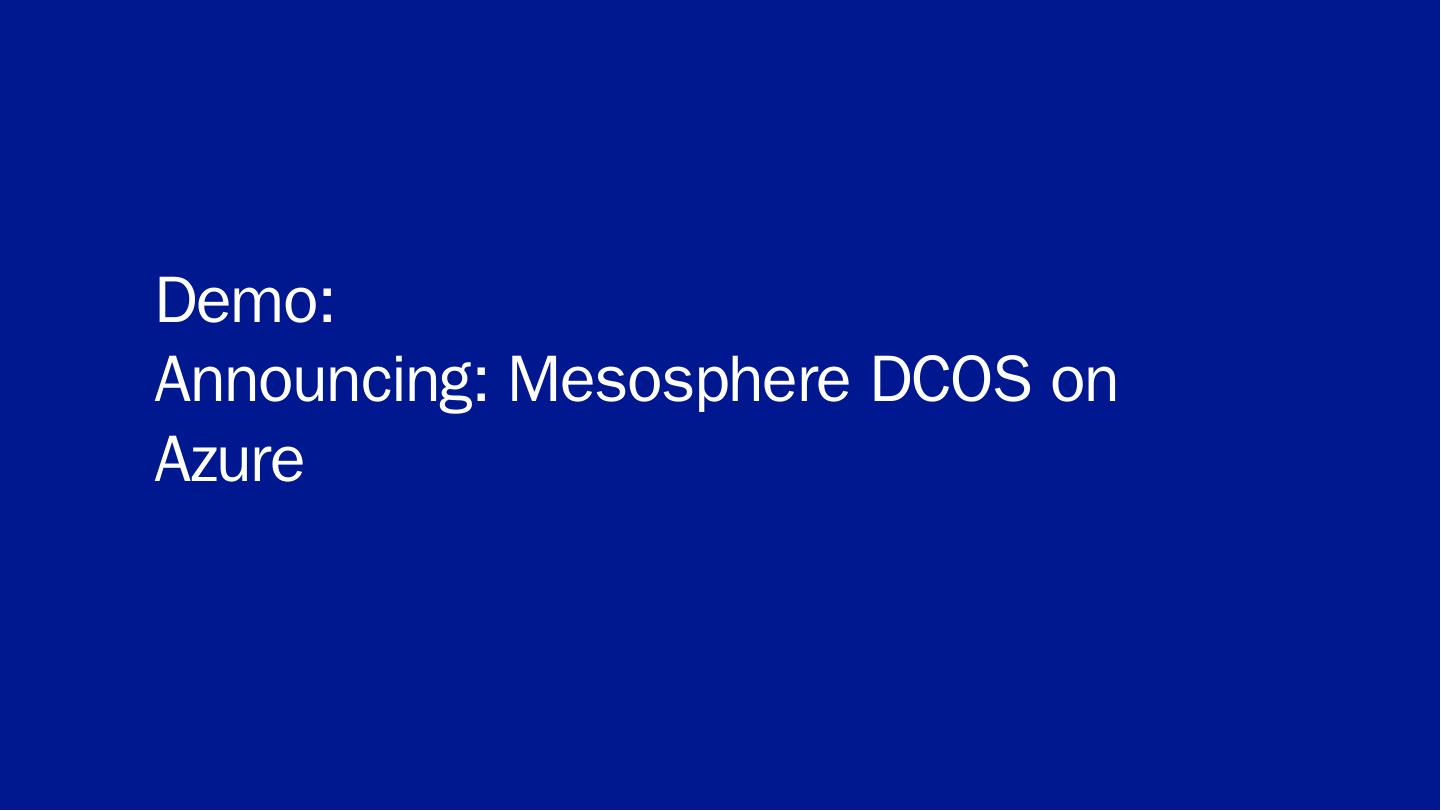 Demo:
Announcing: Mesosphere DCOS on Azure